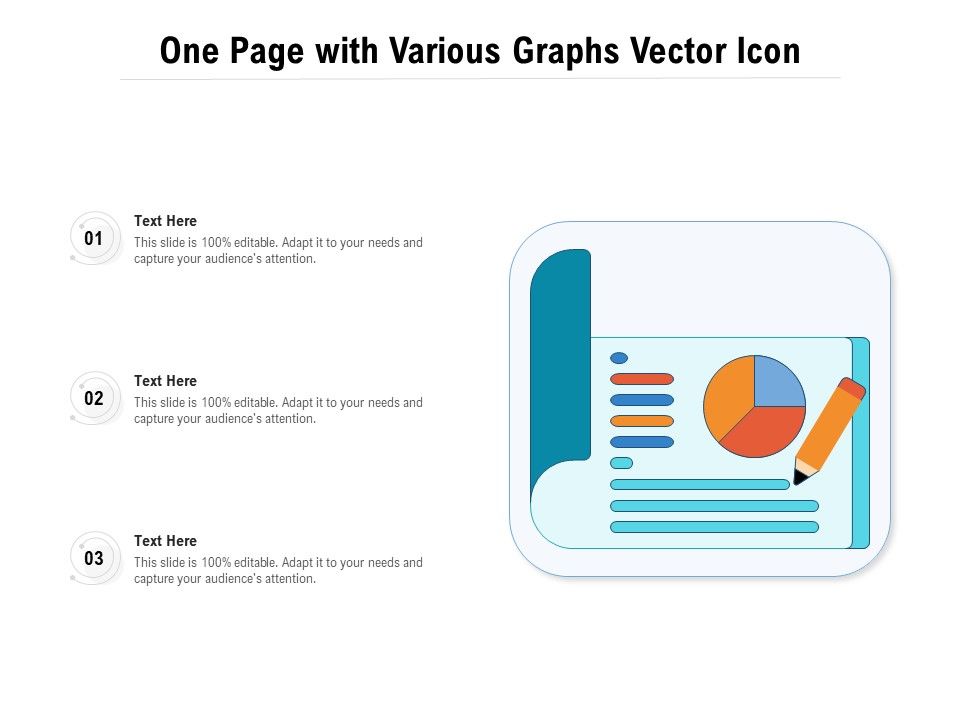 One Page with Various Graphs Vector Icon

01
Text Here
This slide is 100% editable. Adapt it to your needs and capture your audience's attention.

02
Text Here
This slide is 100% editable. Adapt it to your needs and capture your audience's attention.

03
Text Here
This slide is 100% editable. Adapt it to your needs and capture your audience's attention.